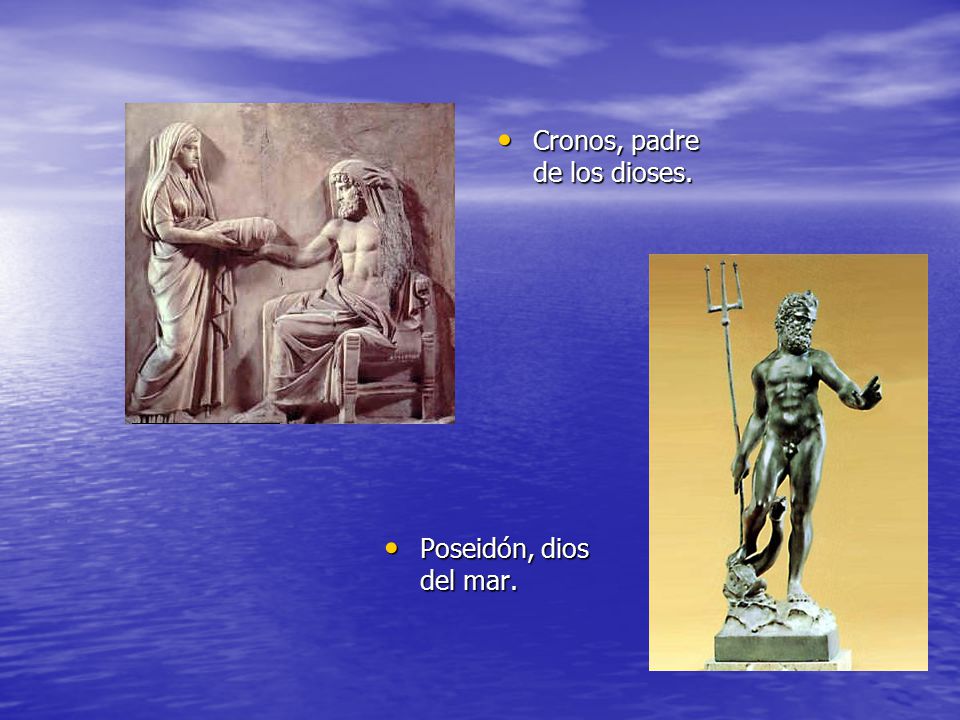 • Cronos, padre de los dioses.

• Poseidón, dios del mar.